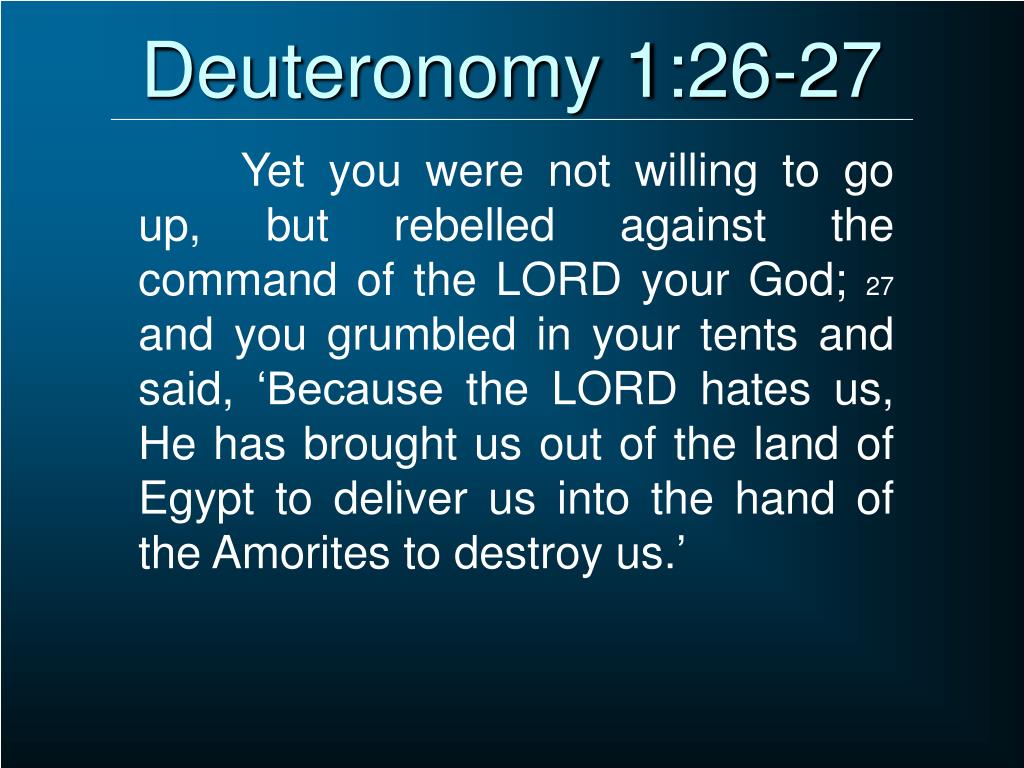 Deuteronomy 1:26-27

Yet you were not willing to go up, but rebelled against the command of the LORD your God; 27 and you grumbled in your tents and said, ‘Because the LORD hates us, He has brought us out of the land of Egypt to deliver us into the hand of the Amorites to destroy us.’